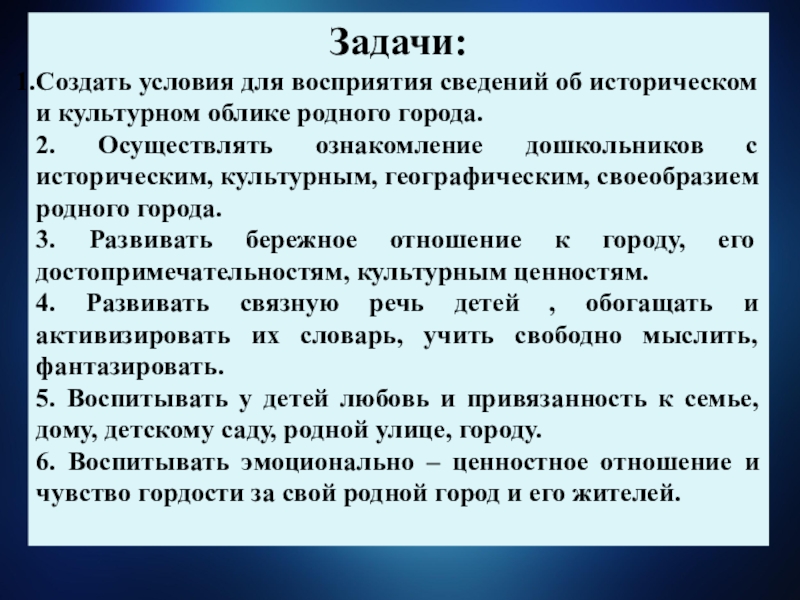 Задачи:

1.Создать условия для восприятия сведений об историческом и культурном облике родного города.

2. Осуществлять ознакомление дошкольников с историческим, культурным, географическим, своеобразием родного города.

3. Развивать бережное отношение к городу, его достопримечательностям, культурным ценностям.

4. Развивать связную речь детей , обогащать и активизировать их словарь, учить свободно мыслить, фантазировать.

5. Воспитывать у детей любовь и привязанность к семье, дому, детскому саду, родной улице, городу.

6. Воспитывать эмоционально – ценностное отношение и чувство гордости за свой родной город и его жителей.